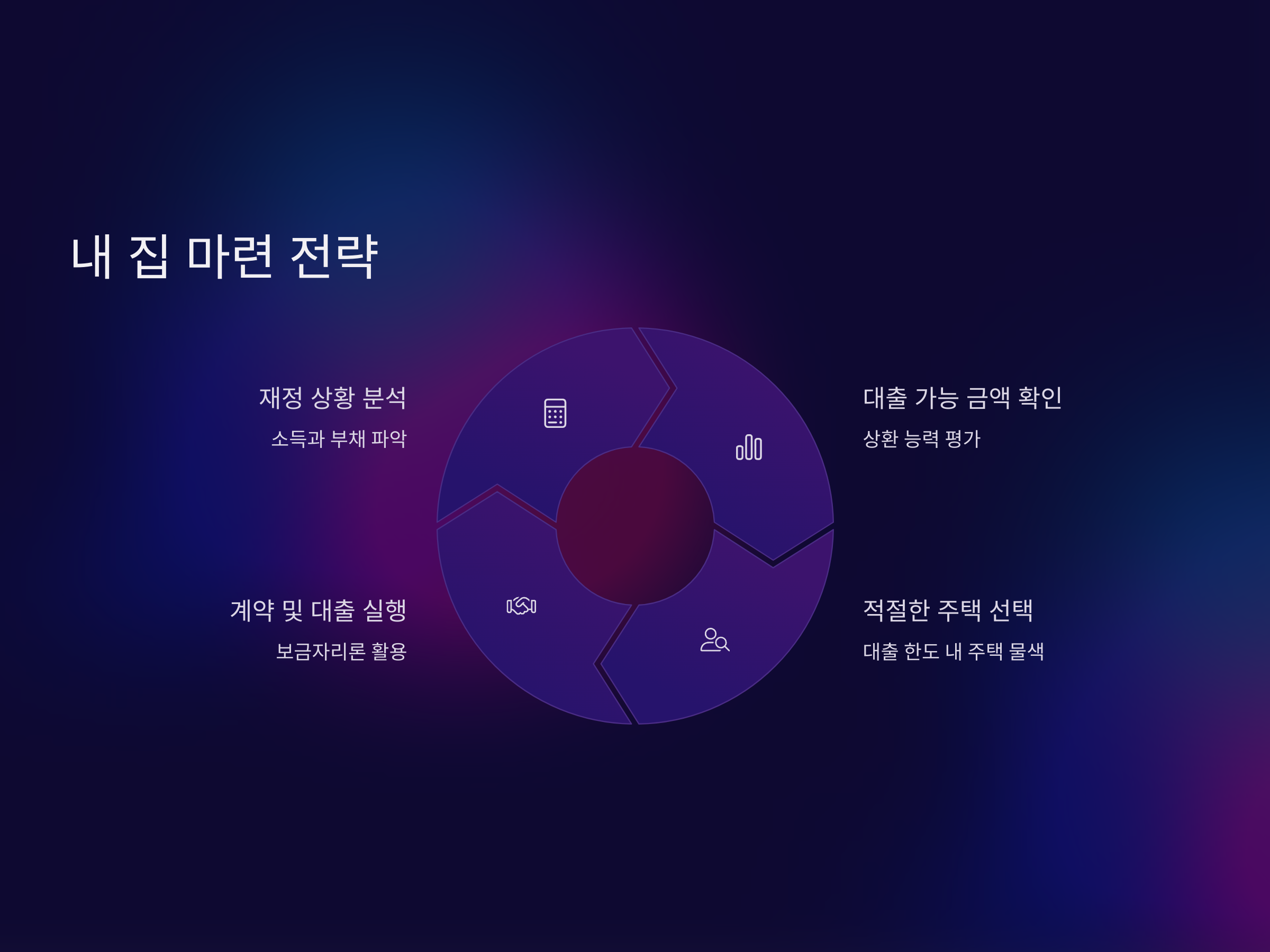 내 집 마련 전략

재정 상황 분석

소득과 부채 파악

대출 가능 금액 확인

상환 능력 평가

계약 및 대출 실행

보금자리론 활용

적절한 주택 선택

대출 한도 내 주택 물색